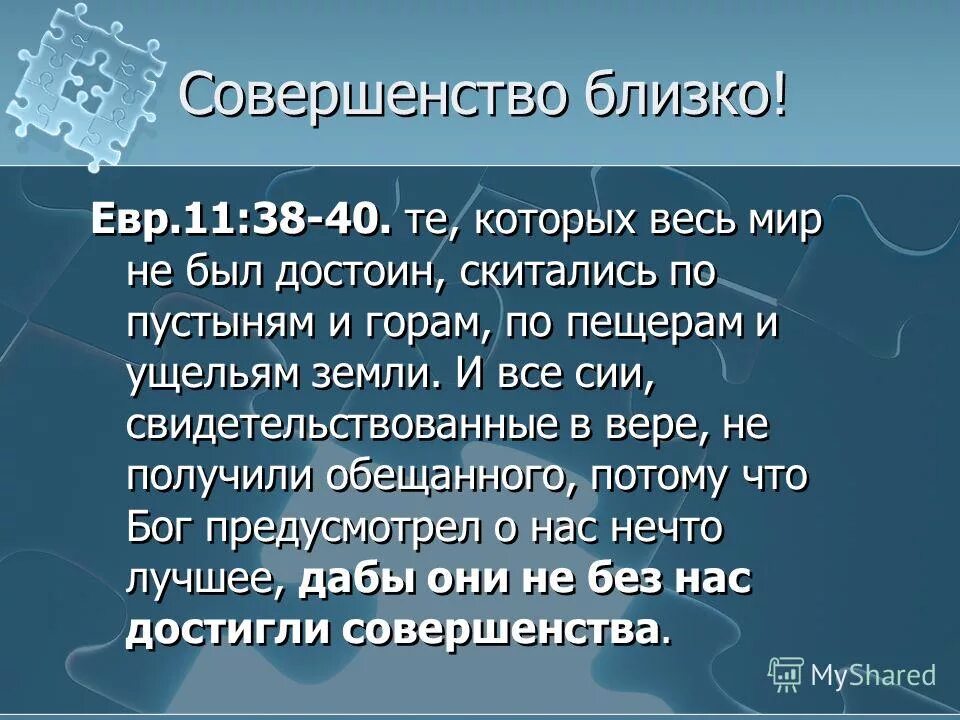 Совершенство близко!

Евр.11:38-40. те, которых весь мир не был достоин, скитались по пустыням и горам, по пещерам и ущельям земли. И все сии, свидетельствованные в вере, не получили обещанного, потому что Бог предусмотрел о нас нечто лучшее, дабы они не без нас достигли совершенства.

MyShared